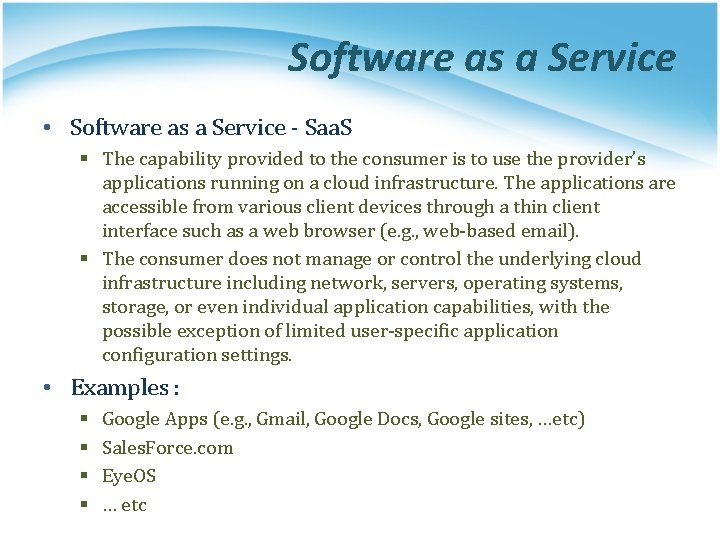 Software as a Service

• Software as a Service - SaaS
 ▪ The capability provided to the consumer is to use the provider's applications running on a cloud infrastructure. The applications are accessible from various client devices through a thin client interface such as a web browser (e.g., web-based email).
 ▪ The consumer does not manage or control the underlying cloud infrastructure including network, servers, operating systems, storage, or even individual application capabilities, with the possible exception of limited user-specific application configuration settings.

• Examples :
 ▪ Google Apps (e.g., Gmail, Google Docs, Google sites, …etc)
 ▪ SalesForce.com
 ▪ EyeOS
 ▪ … etc